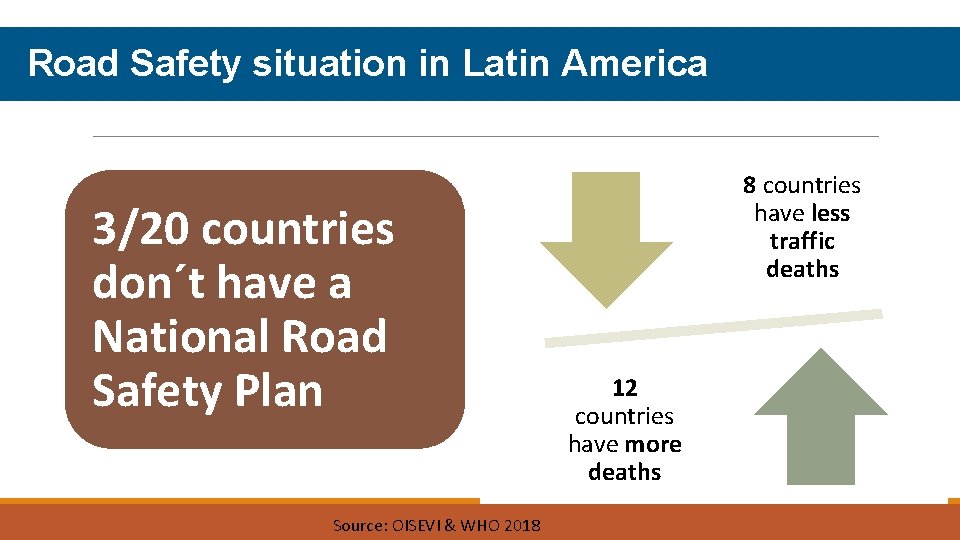 Road Safety situation in Latin America

3/20 countries don´t have a National Road Safety Plan

8 countries have less traffic deaths

12 countries have more deaths

Source: OISEVI & WHO 2018